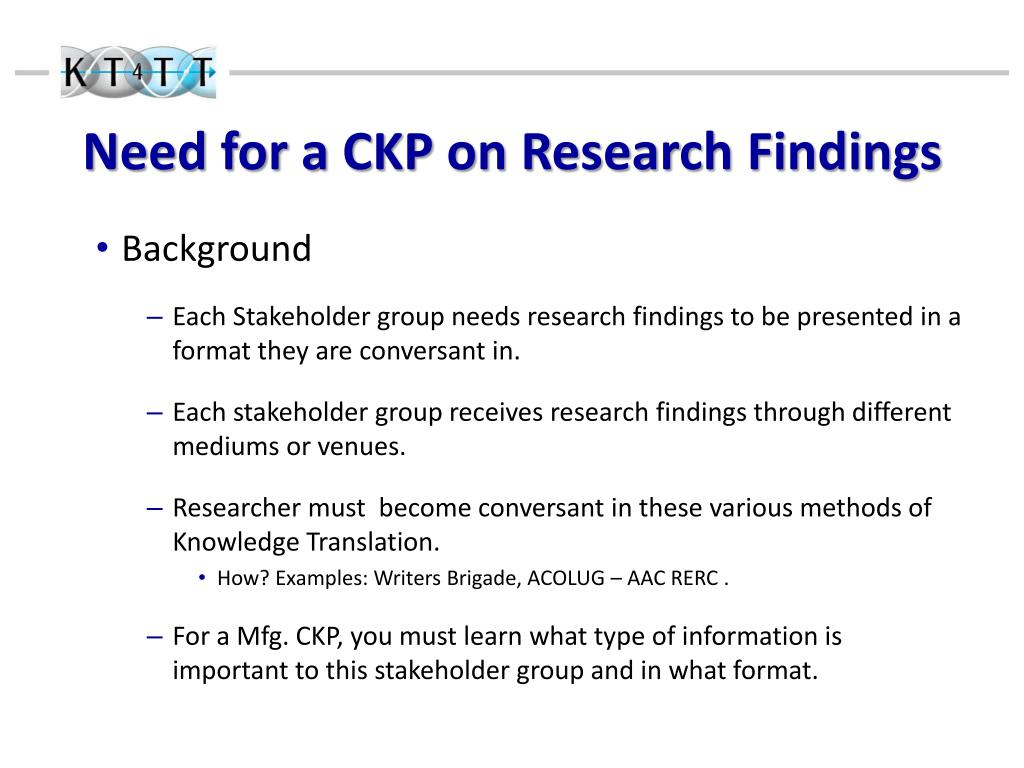 KT4TT

Need for a CKP on Research Findings

• Background

– Each Stakeholder group needs research findings to be presented in a format they are conversant in.

– Each stakeholder group receives research findings through different mediums or venues.

– Researcher must become conversant in these various methods of Knowledge Translation.

• How? Examples: Writers Brigade, ACOLUG – AAC RERC .

– For a Mfg. CKP, you must learn what type of information is important to this stakeholder group and in what format.